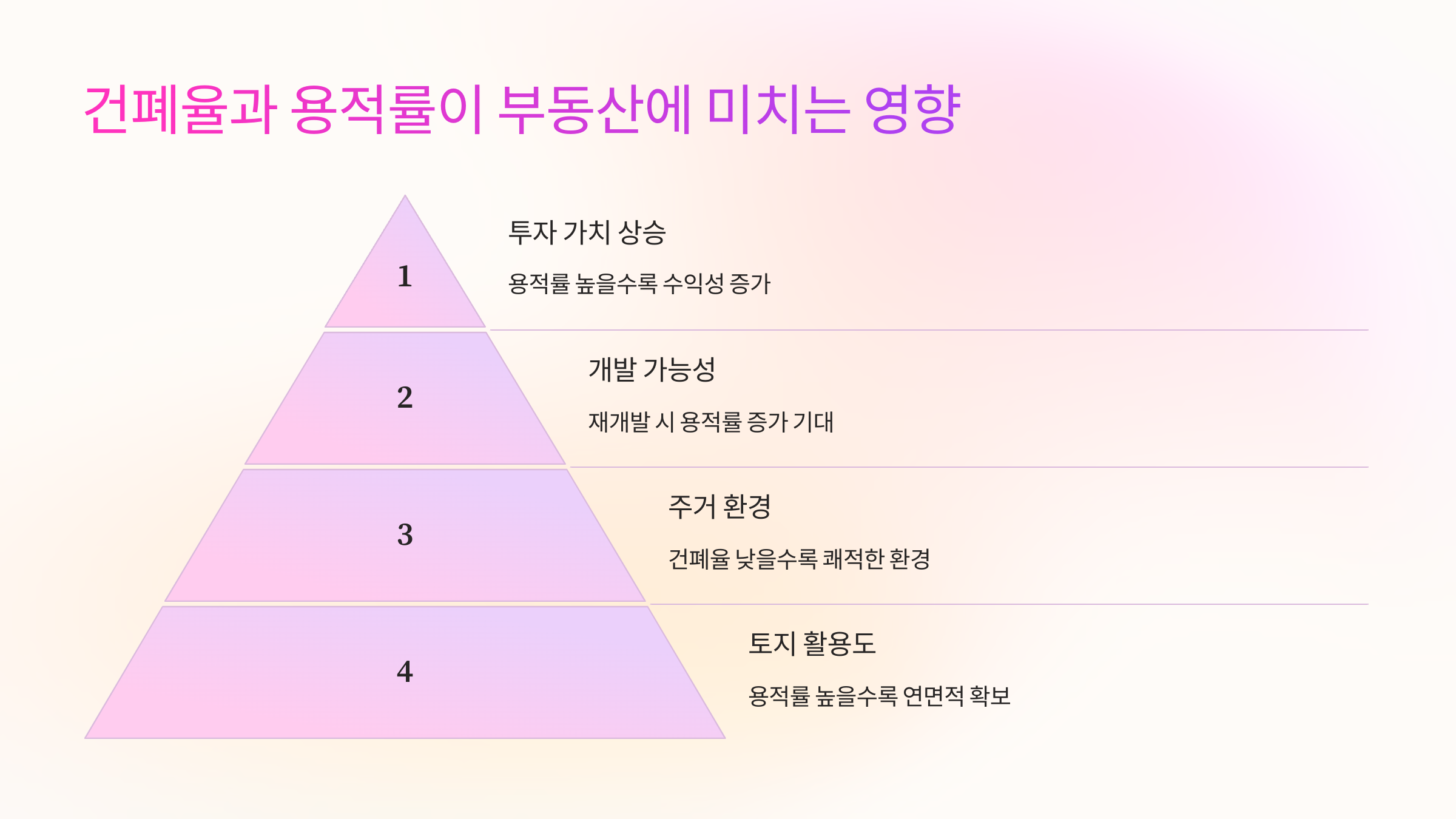 건폐율과 용적률이 부동산에 미치는 영향

1

투자 가치 상승

용적률 높을수록 수익성 증가

2

개발 가능성

재개발 시 용적률 증가 기대

3

주거 환경

건폐율 낮을수록 쾌적한 환경

4

토지 활용도

용적률 높을수록 연면적 확보